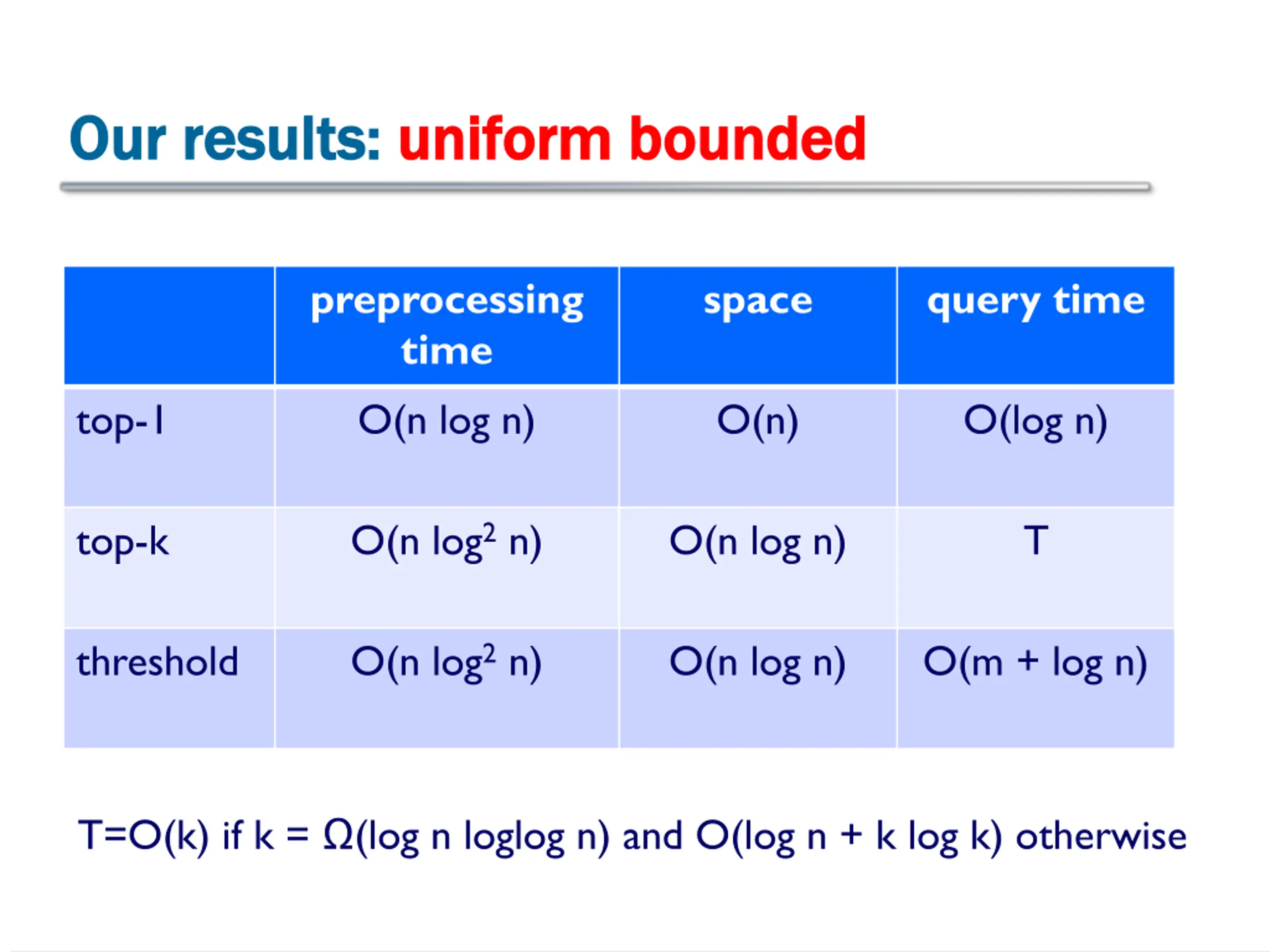 Our results: uniform bounded

| | preprocessing time | space | query time |
|---|---|---|---|
| top-1 | $O(n \log n)$ | $O(n)$ | $O(\log n)$ |
| top-k | $O(n \log^2 n)$ | $O(n \log n)$ | T |
| threshold | $O(n \log^2 n)$ | $O(n \log n)$ | $O(m + \log n)$ |

$T=O(k)$ if $k = \Omega(\log n \log\log n)$ and $O(\log n + k \log k)$ otherwise